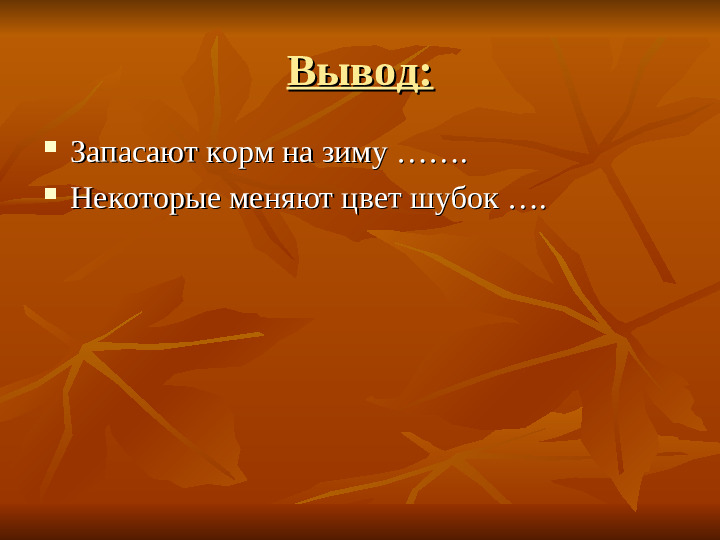 Вывод:

- Запасают корм на зиму …….
- Некоторые меняют цвет шубок ….